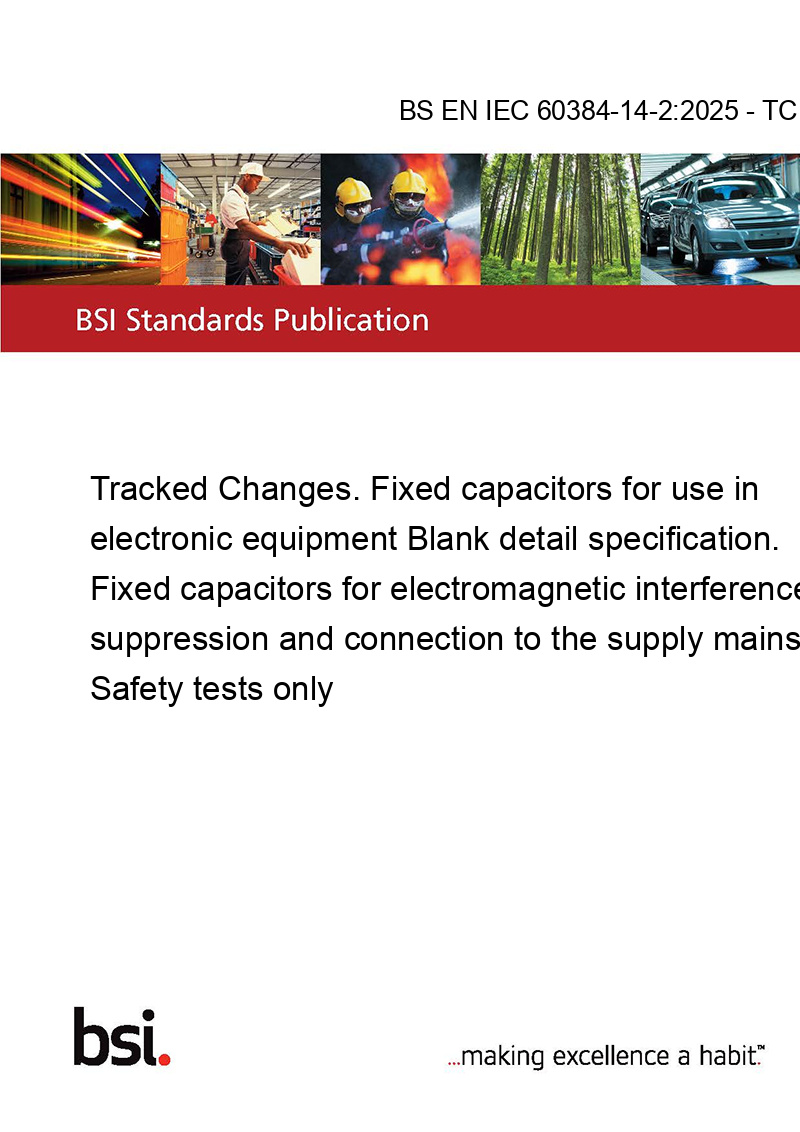 BS EN IEC 60384-14-2:2025 - TC

BSI Standards Publication

Tracked Changes. Fixed capacitors for use in electronic equipment Blank detail specification. Fixed capacitors for electromagnetic interference suppression and connection to the supply mains Safety tests only

bsi.

...making excellence a habit.™